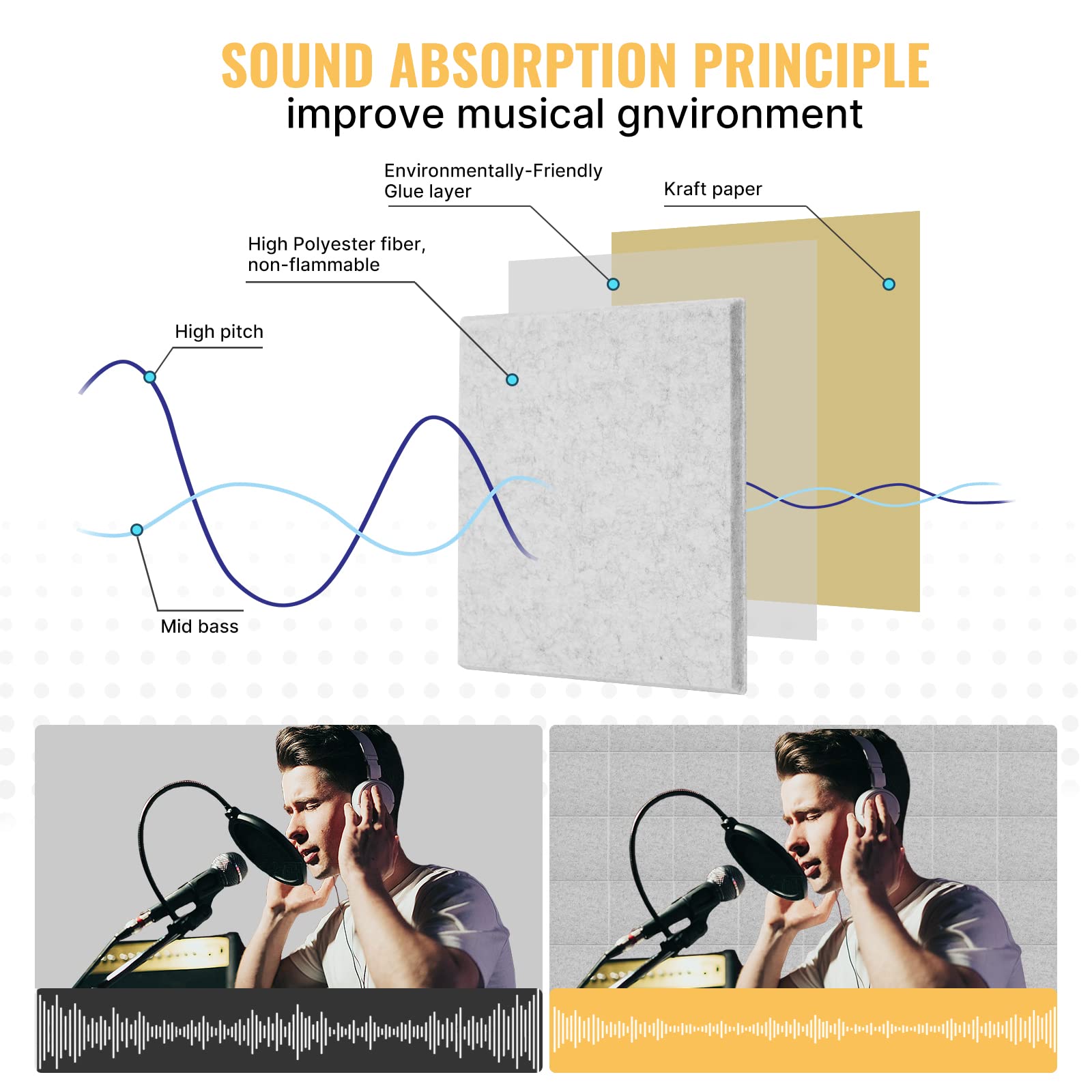 SOUND ABSORPTION PRINCIPLE
improve musical gnvironment

Environmentally-Friendly Glue layer

Kraft paper

High Polyester fiber, non-flammable

High pitch

Mid bass